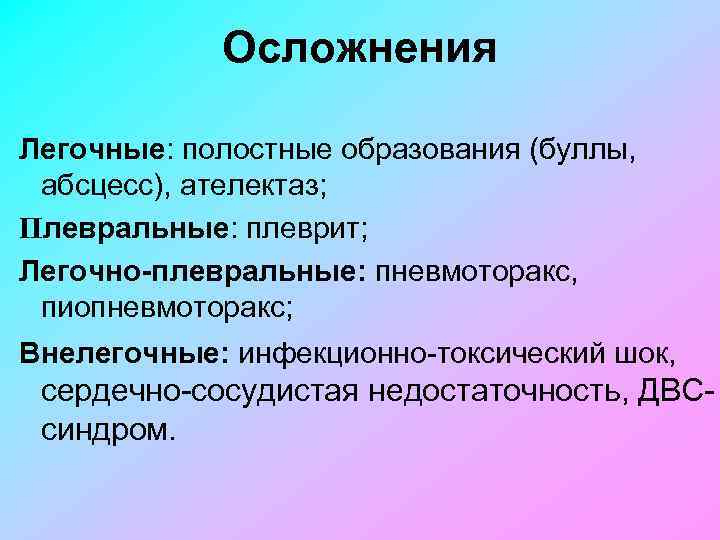 Осложнения

Легочные: полостные образования (буллы, абсцесс), ателектаз;

Плевральные: плеврит;

Легочно-плевральные: пневмоторакс, пиопневмоторакс;

Внелегочные: инфекционно-токсический шок, сердечно-сосудистая недостаточность, ДВС-синдром.